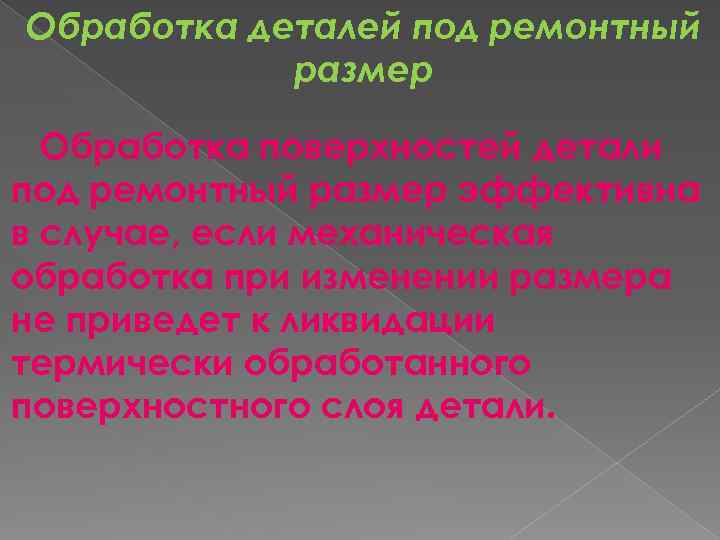 Обработка деталей под ремонтный размер

Обработка поверхностей детали под ремонтный размер эффективна в случае, если механическая обработка при изменении размера не приведет к ликвидации термически обработанного поверхностного слоя детали.